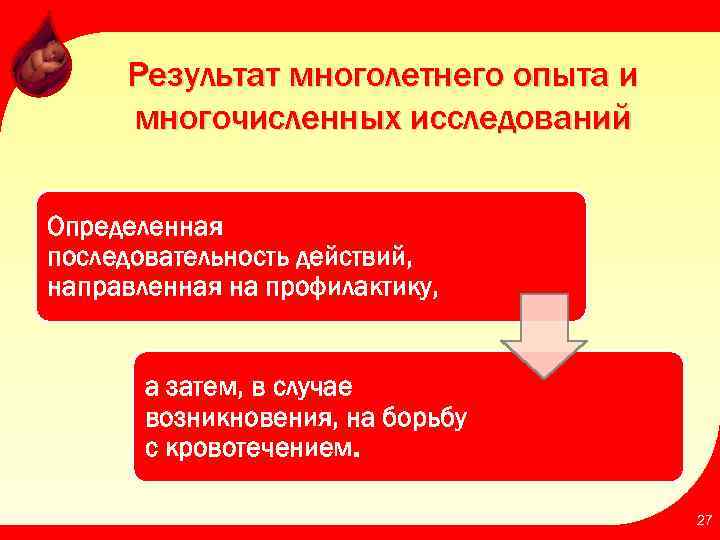 Результат многолетнего опыта и многочисленных исследований

Определенная последовательность действий, направленная на профилактику,

а затем, в случае возникновения, на борьбу с кровотечением.

27